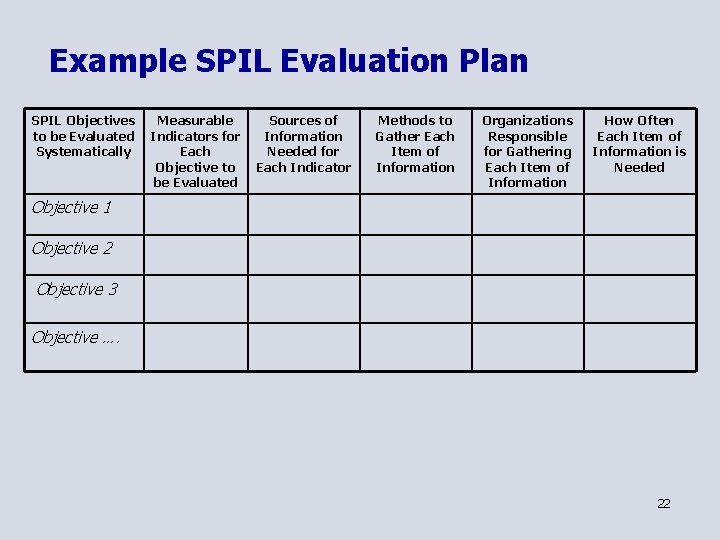 Example SPIL Evaluation Plan

| SPIL Objectives to be Evaluated Systematically | Measurable Indicators for Each Objective to be Evaluated | Sources of Information Needed for Each Indicator | Methods to Gather Each Item of Information | Organizations Responsible for Gathering Each Item of Information | How Often Each Item of Information is Needed |
|---|---|---|---|---|---|
| Objective 1 | | | | | |
| Objective 2 | | | | | |
| Objective 3 | | | | | |
| Objective …. | | | | | |

22